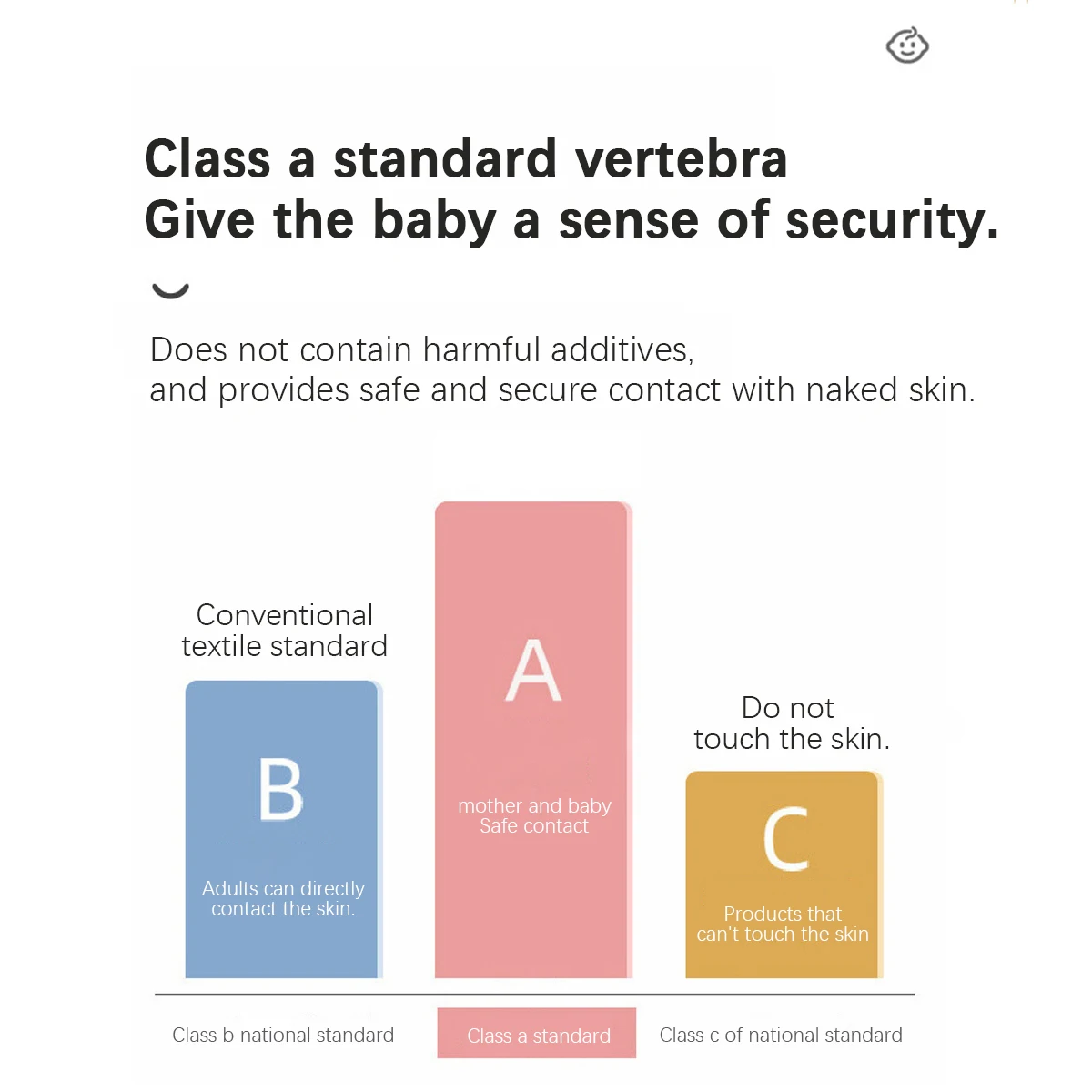 Class a standard vertebra
Give the baby a sense of security.

Does not contain harmful additives,
and provides safe and secure contact with naked skin.

Conventional textile standard

B

Adults can directly contact the skin.

A

mother and baby Safe contact

Do not touch the skin.

C

Products that can't touch the skin

Class b national standard

Class a standard

Class c of national standard